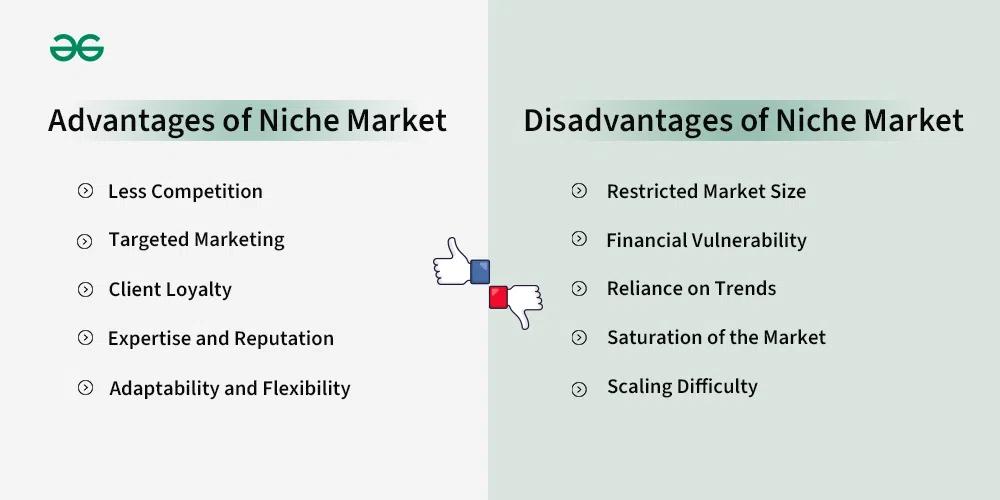 Advantages of Niche Market

Less Competition
Targeted Marketing
Client Loyalty
Expertise and Reputation
Adaptability and Flexibility

Disadvantages of Niche Market

Restricted Market Size
Financial Vulnerability
Reliance on Trends
Saturation of the Market
Scaling Difficulty